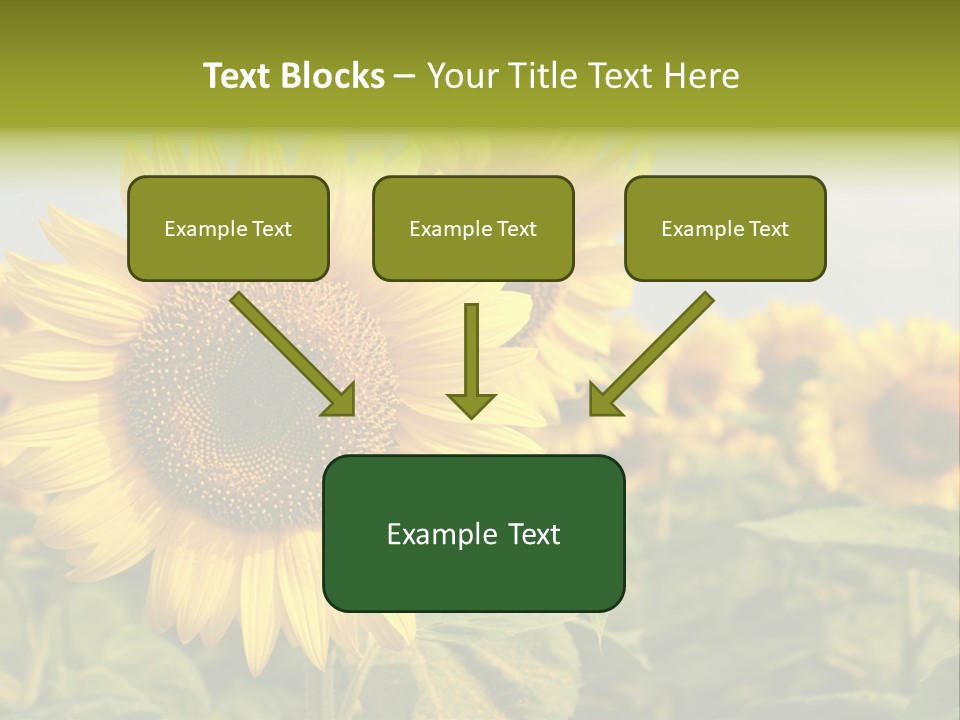 Text Blocks – Your Title Text Here

Example Text

Example Text

Example Text

Example Text